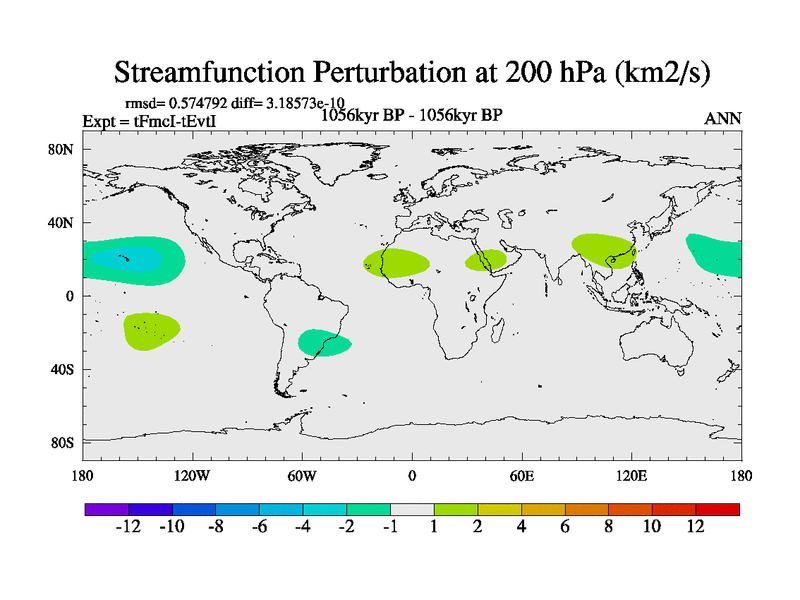 Streamfunction Perturbation at 200 hPa (km2/s)

rmsd= 0.574792 diff= 3.18573e-10

Expt = tFmcI-tEvtI

1056kyr BP - 1056kyr BP

ANN

80N

40N

0

40S

80S

180

120W

60W

0

60E

120E

180

-12 -10 -8 -6 -4 -2 -1 1 2 4 6 8 10 12